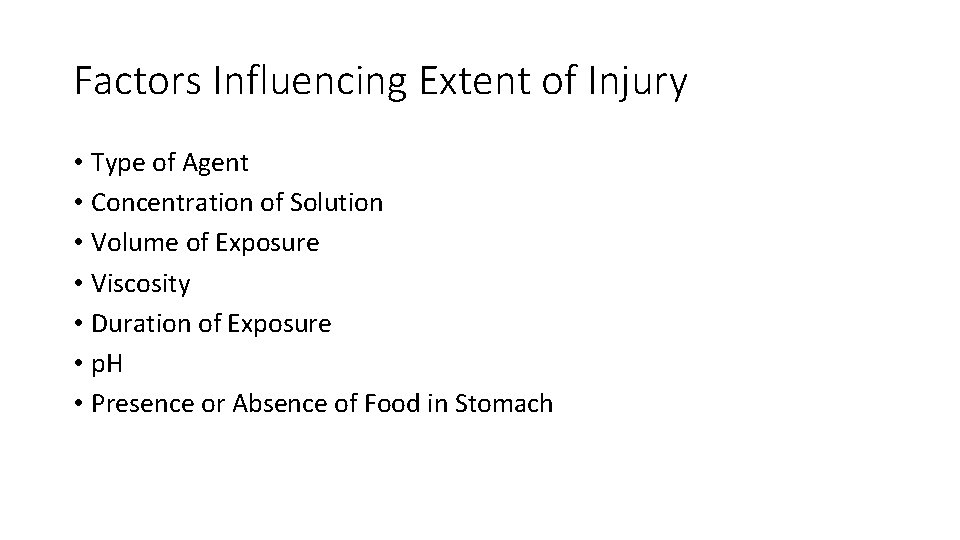 Factors Influencing Extent of Injury

• Type of Agent
• Concentration of Solution
• Volume of Exposure
• Viscosity
• Duration of Exposure
• pH
• Presence or Absence of Food in Stomach